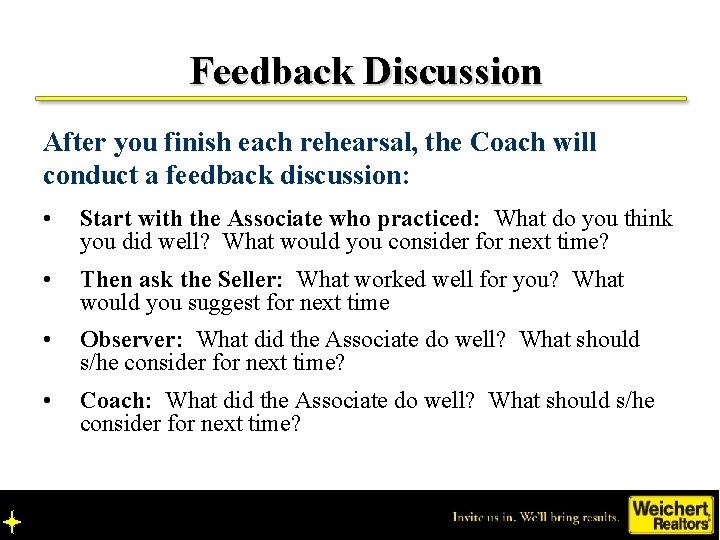 Feedback Discussion

After you finish each rehearsal, the Coach will conduct a feedback discussion:

• Start with the Associate who practiced: What do you think you did well? What would you consider for next time?

• Then ask the Seller: What worked well for you? What would you suggest for next time

• Observer: What did the Associate do well? What should s/he consider for next time?

• Coach: What did the Associate do well? What should s/he consider for next time?

Invite us in. We'll bring results.

Weichert Realtors